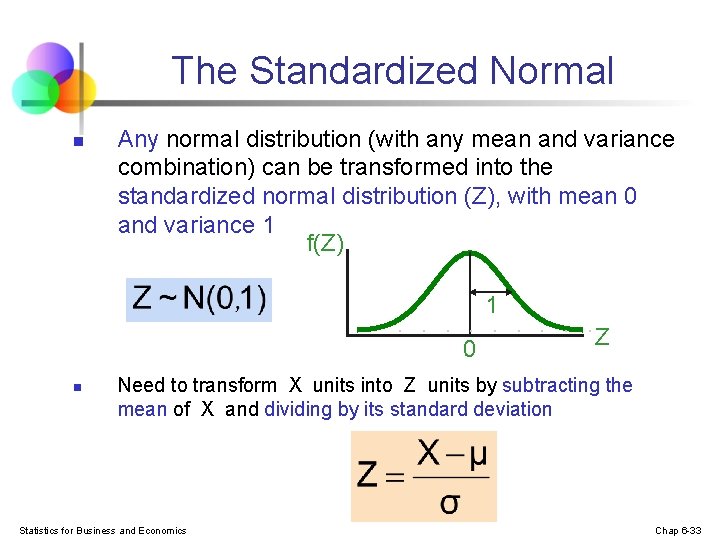 The Standardized Normal

Any normal distribution (with any mean and variance combination) can be transformed into the standardized normal distribution (Z), with mean 0 and variance 1

$Z \sim N(0,1)$

f(Z)

1

0

Z

Need to transform X units into Z units by subtracting the mean of X and dividing by its standard deviation

$Z = \frac{X - \mu}{\sigma}$

Statistics for Business and Economics

Chap 6-33